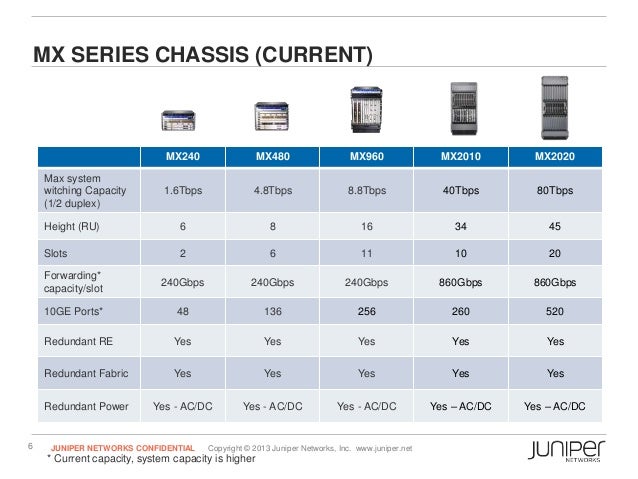 MX SERIES CHASSIS (CURRENT)

| | MX240 | MX480 | MX960 | MX2010 | MX2020 |
|---|---|---|---|---|---|
| Max system witching Capacity (1/2 duplex) | 1.6Tbps | 4.8Tbps | 8.8Tbps | 40Tbps | 80Tbps |
| Height (RU) | 6 | 8 | 16 | 34 | 45 |
| Slots | 2 | 6 | 11 | 10 | 20 |
| Forwarding* capacity/slot | 240Gbps | 240Gbps | 240Gbps | 860Gbps | 860Gbps |
| 10GE Ports* | 48 | 136 | 256 | 260 | 520 |
| Redundant RE | Yes | Yes | Yes | Yes | Yes |
| Redundant Fabric | Yes | Yes | Yes | Yes | Yes |
| Redundant Power | Yes - AC/DC | Yes - AC/DC | Yes - AC/DC | Yes – AC/DC | Yes – AC/DC |

6 JUNIPER NETWORKS CONFIDENTIAL Copyright © 2013 Juniper Networks, Inc. www.juniper.net
* Current capacity, system capacity is higher

JUNIPER NETWORKS